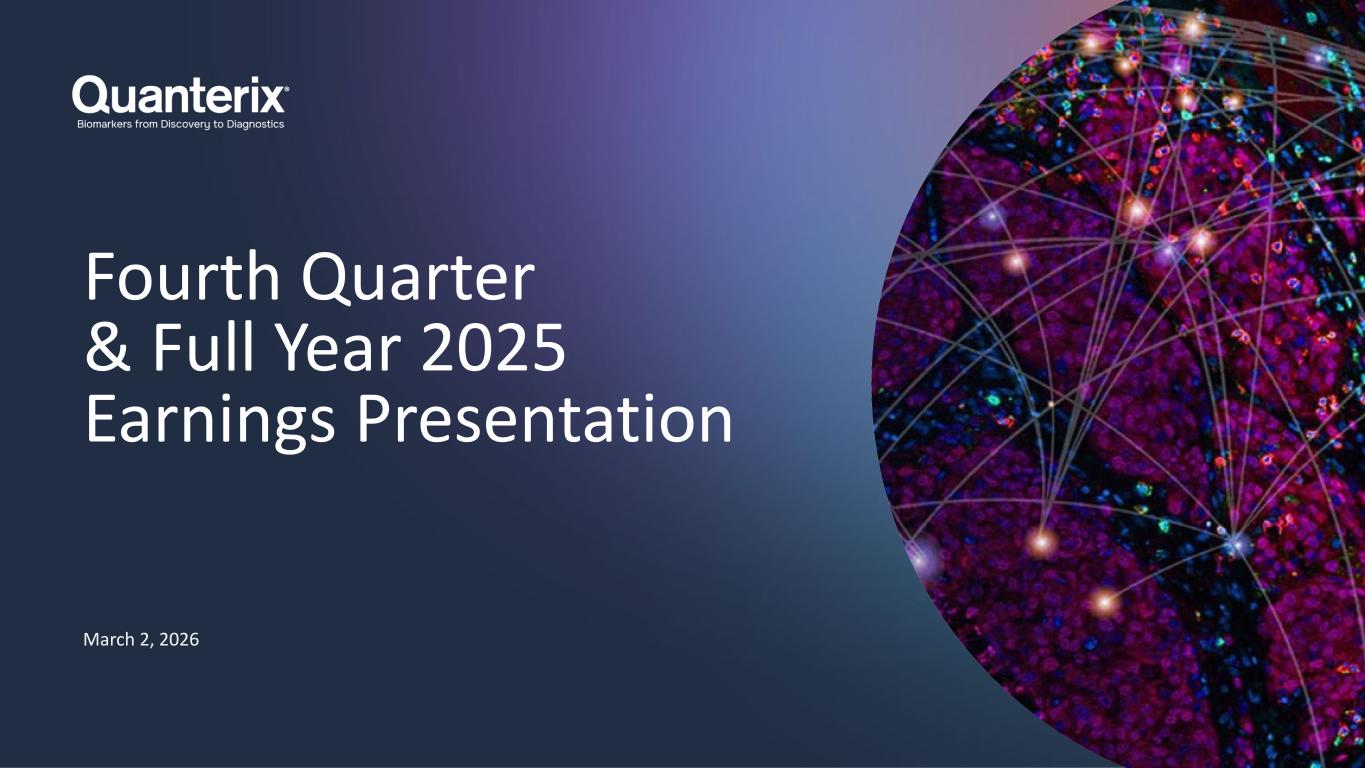 Quanterix®
Biomarkers from Discovery to Diagnostics

Fourth Quarter
& Full Year 2025
Earnings Presentation

March 2, 2026